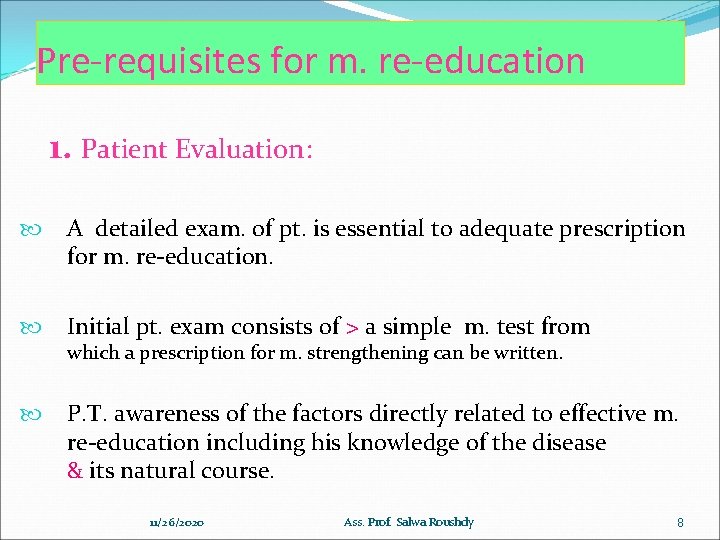 Pre-requisites for m. re-education

1. Patient Evaluation:

A detailed exam. of pt. is essential to adequate prescription for m. re-education.

Initial pt. exam consists of > a simple m. test from which a prescription for m. strengthening can be written.

P.T. awareness of the factors directly related to effective m. re-education including his knowledge of the disease & its natural course.

11/26/2020 Ass. Prof. Salwa Roushdy 8